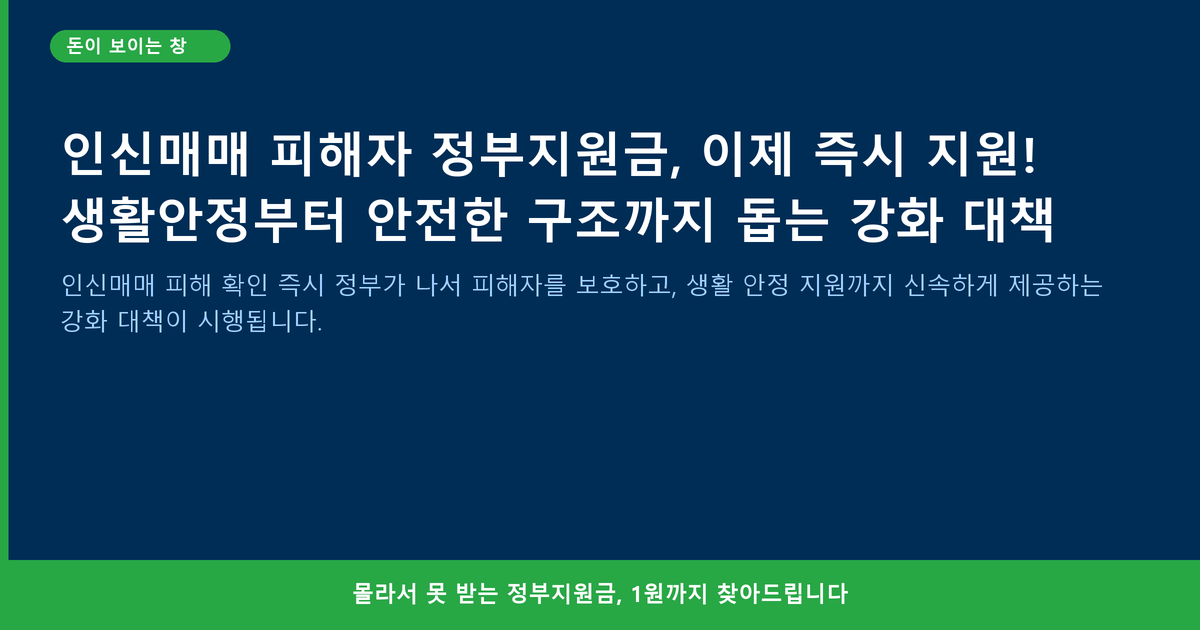 돈이 보이는 창

인신매매 피해자 정부지원금, 이제 즉시 지원! 생활안정부터 안전한 구조까지 돕는 강화 대책

인신매매 피해 확인 즉시 정부가 나서 피해자를 보호하고, 생활 안정 지원까지 신속하게 제공하는 강화 대책이 시행됩니다.

몰라서 못 받는 정부지원금, 1원까지 찾아드립니다